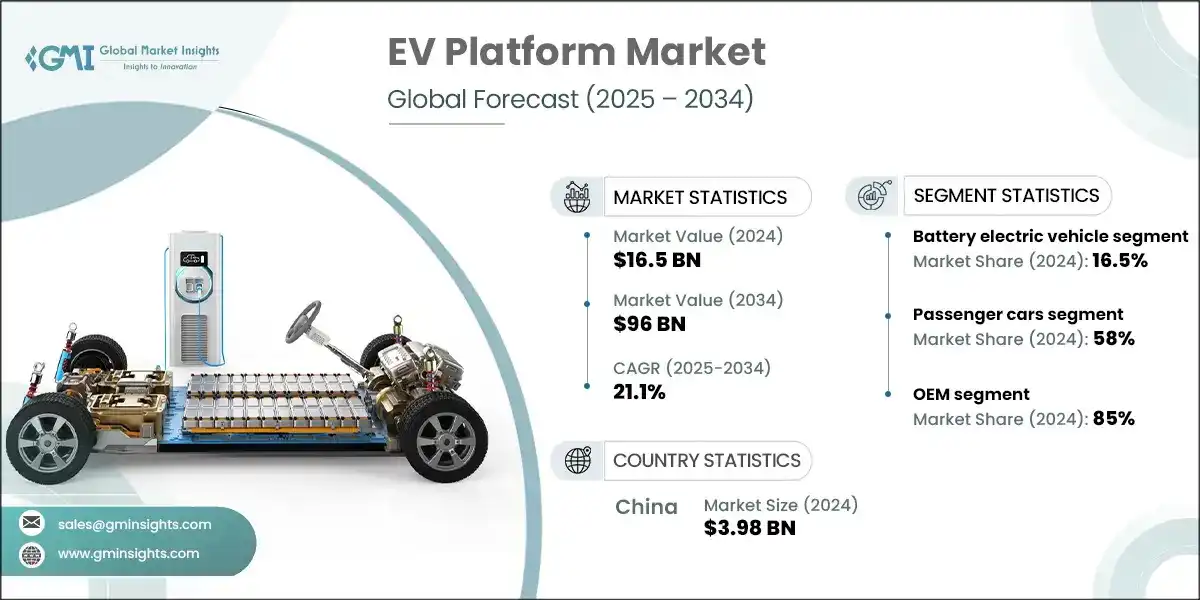 GMI Global Market Insights
Insights to Innovation

EV Platform Market
Global Forecast (2025 – 2034)

MARKET STATISTICS

Market Value (2024)
$16.5 BN

Market Value (2034)
$96 BN

CAGR (2025-2034)
21.1%

SEGMENT STATISTICS

Battery electric vehicle segment
Market Share (2024): 16.5%

Passenger cars segment
Market Share (2024): 58%

OEM segment
Market Share (2024): 85%

COUNTRY STATISTICS

China
Market Size (2024)
$3.98 BN

sales@gminsights.com
www.gminsights.com